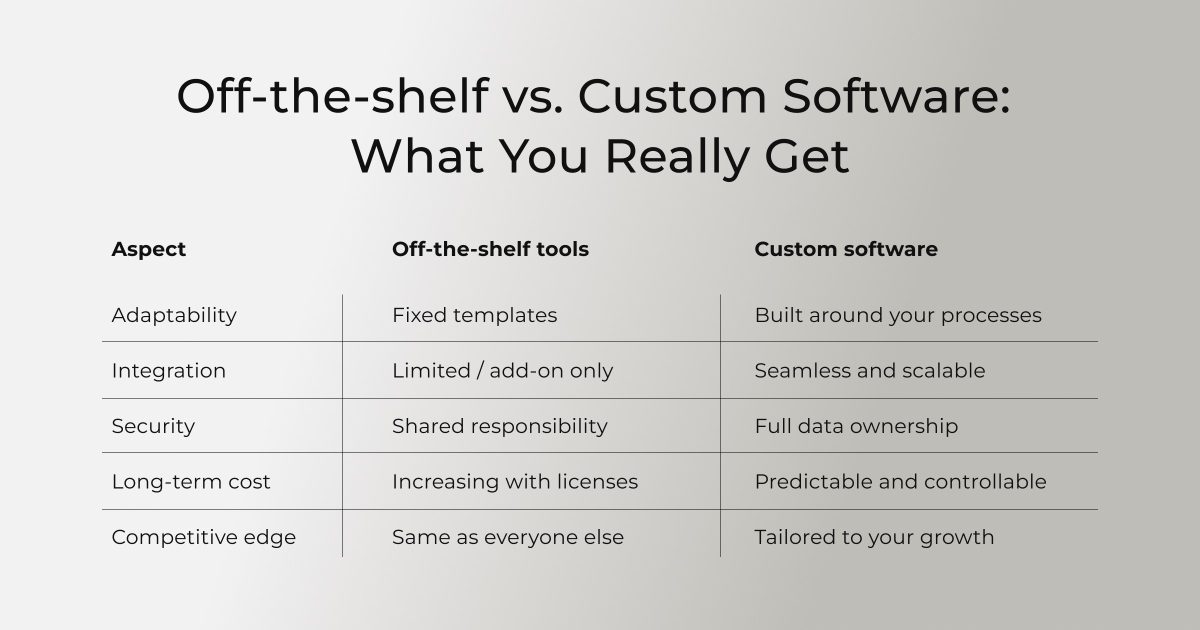 Off-the-shelf vs. Custom Software: What You Really Get

| Aspect | Off-the-shelf tools | Custom software |
|---|---|---|
| Adaptability | Fixed templates | Built around your processes |
| Integration | Limited / add-on only | Seamless and scalable |
| Security | Shared responsibility | Full data ownership |
| Long-term cost | Increasing with licenses | Predictable and controllable |
| Competitive edge | Same as everyone else | Tailored to your growth |